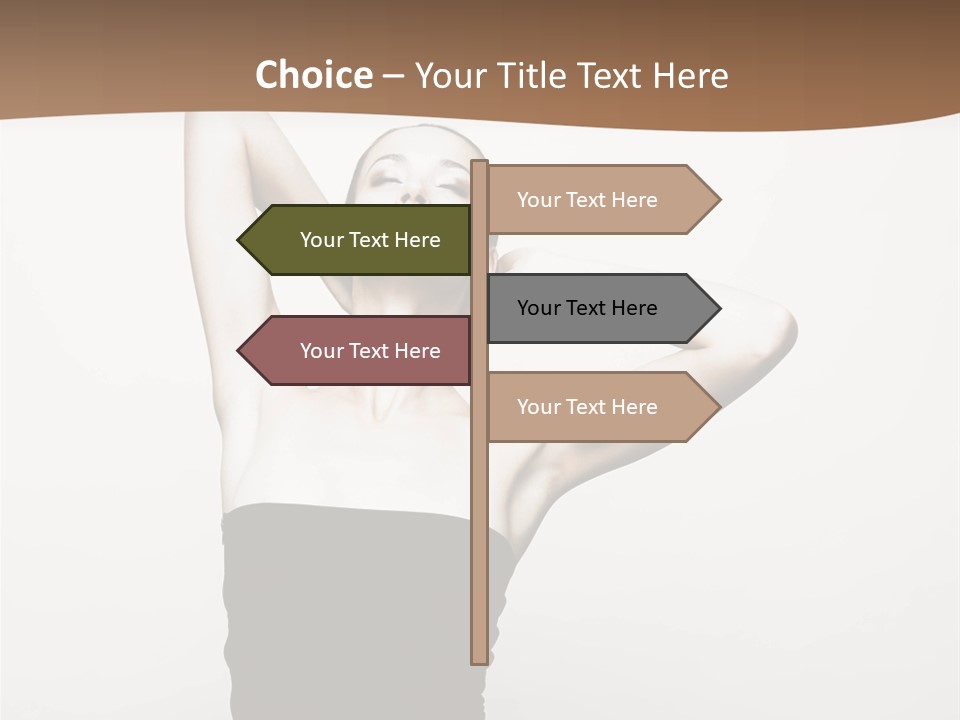 Choice – Your Title Text Here

Your Text Here

Your Text Here

Your Text Here

Your Text Here

Your Text Here